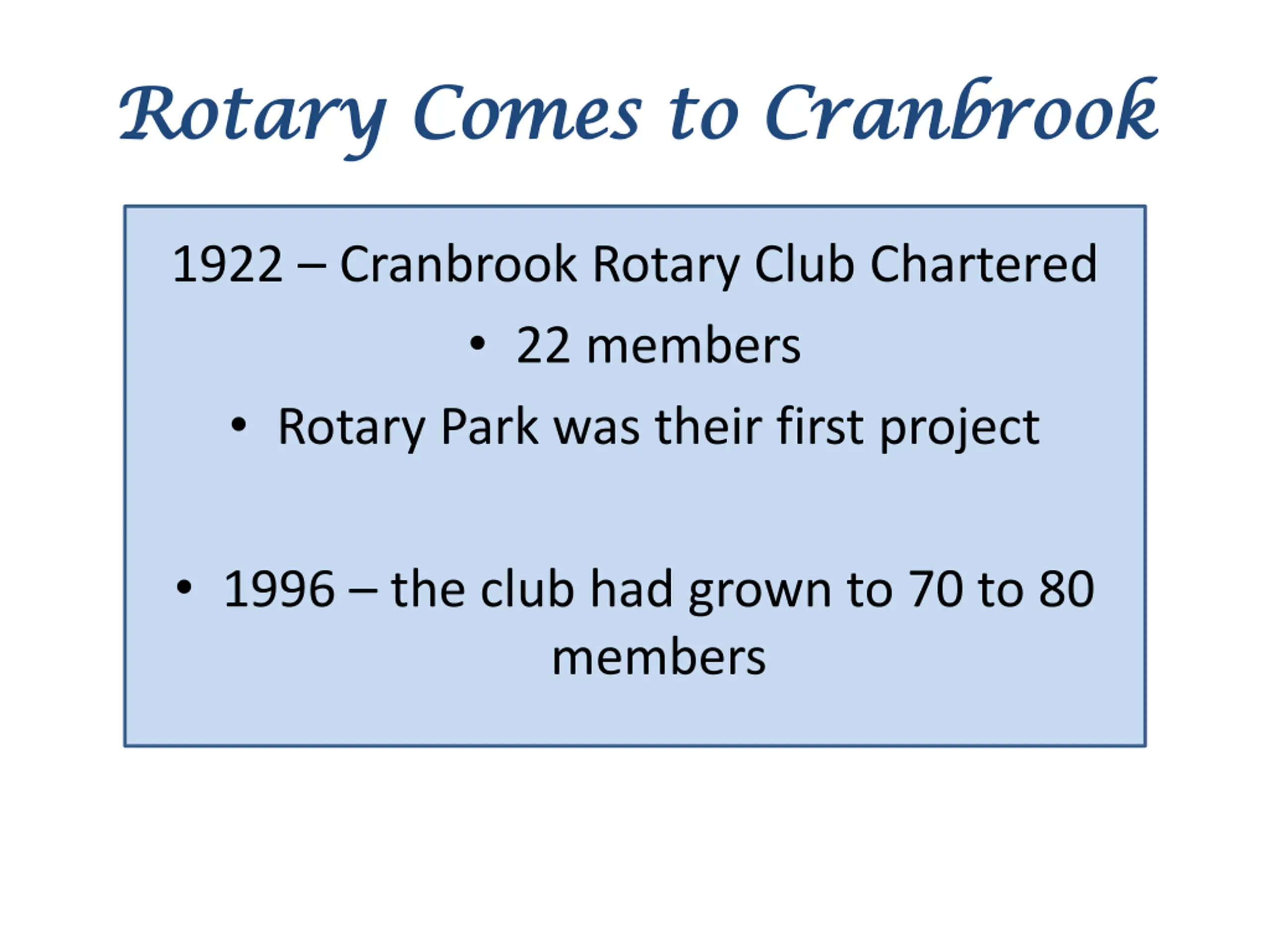 Rotary Comes to Cranbrook

1922 – Cranbrook Rotary Club Chartered

• 22 members

• Rotary Park was their first project

• 1996 – the club had grown to 70 to 80 members